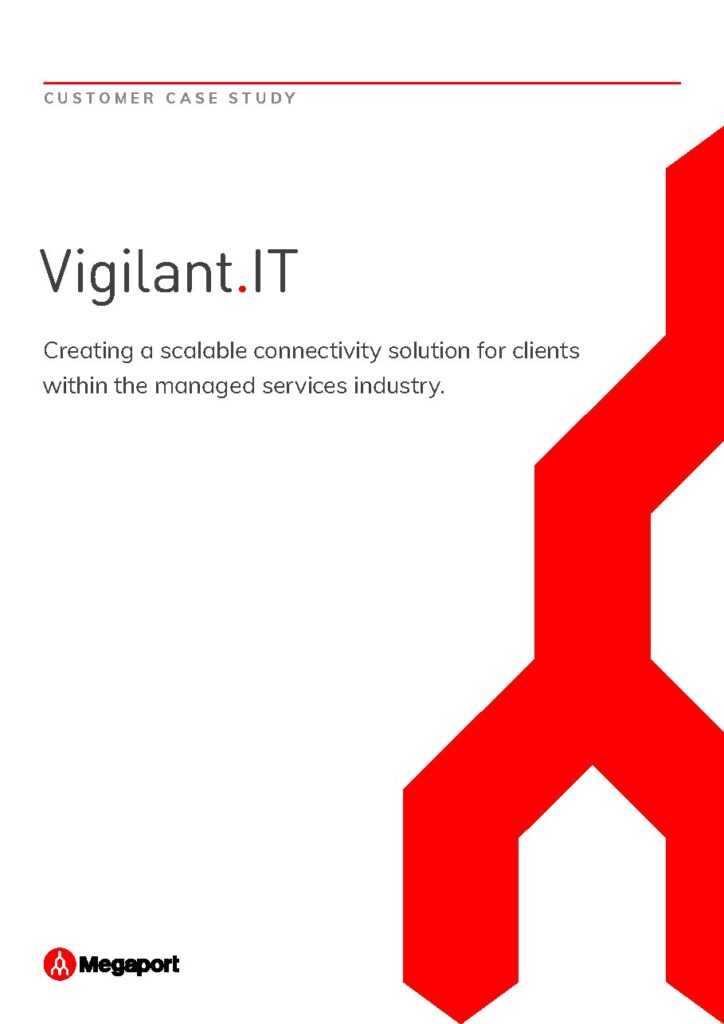 CUSTOMER CASE STUDY

Vigilant.IT

Creating a scalable connectivity solution for clients within the managed services industry.

Megaport